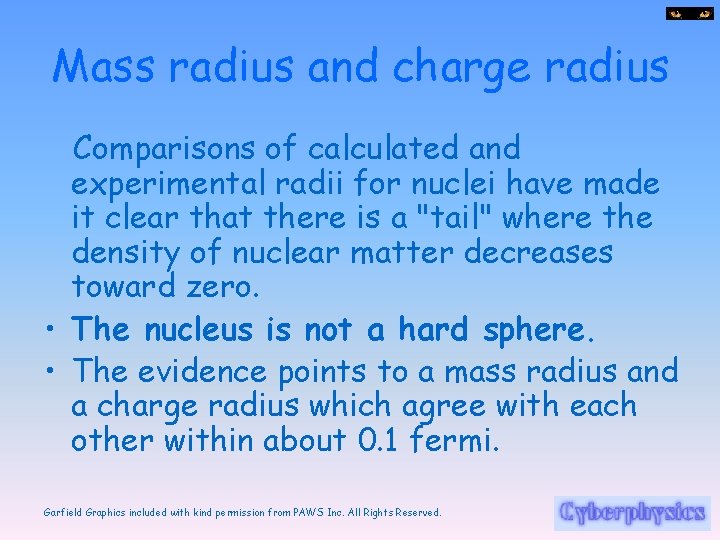 Mass radius and charge radius

Comparisons of calculated and experimental radii for nuclei have made it clear that there is a "tail" where the density of nuclear matter decreases toward zero.

• The nucleus is not a hard sphere.

• The evidence points to a mass radius and a charge radius which agree with each other within about 0.1 fermi.

Garfield Graphics included with kind permission from PAWS Inc. All Rights Reserved.

Cyberphysics